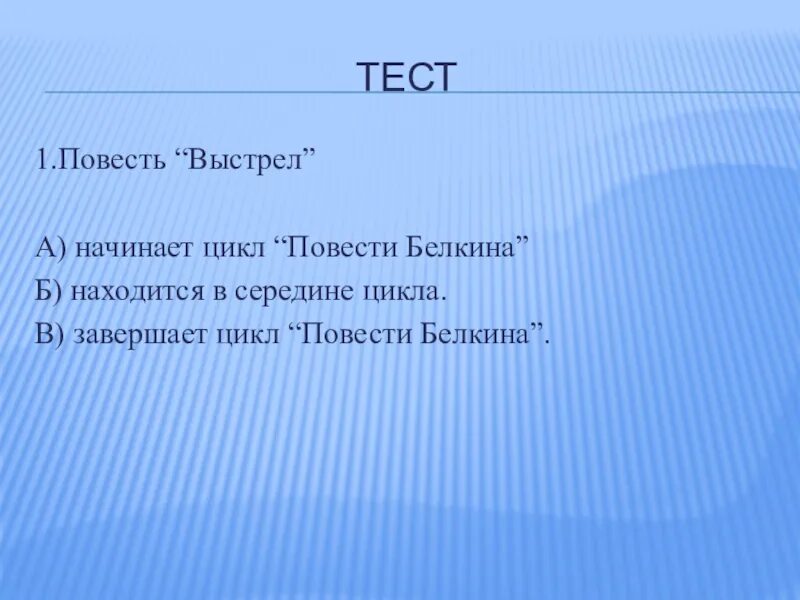 ТЕСТ

1.Повесть “Выстрел”

А) начинает цикл “Повести Белкина”
Б) находится в середине цикла.
В) завершает цикл “Повести Белкина”.